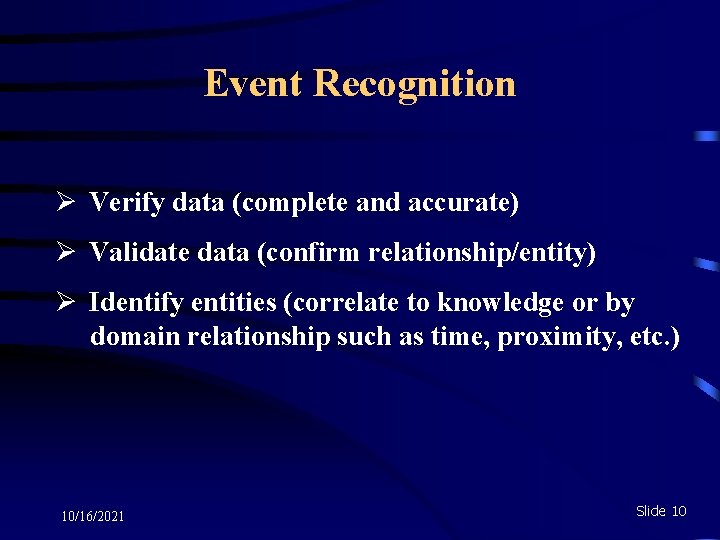 Event Recognition

➢ Verify data (complete and accurate)

➢ Validate data (confirm relationship/entity)

➢ Identify entities (correlate to knowledge or by domain relationship such as time, proximity, etc.)

10/16/2021

Slide 10